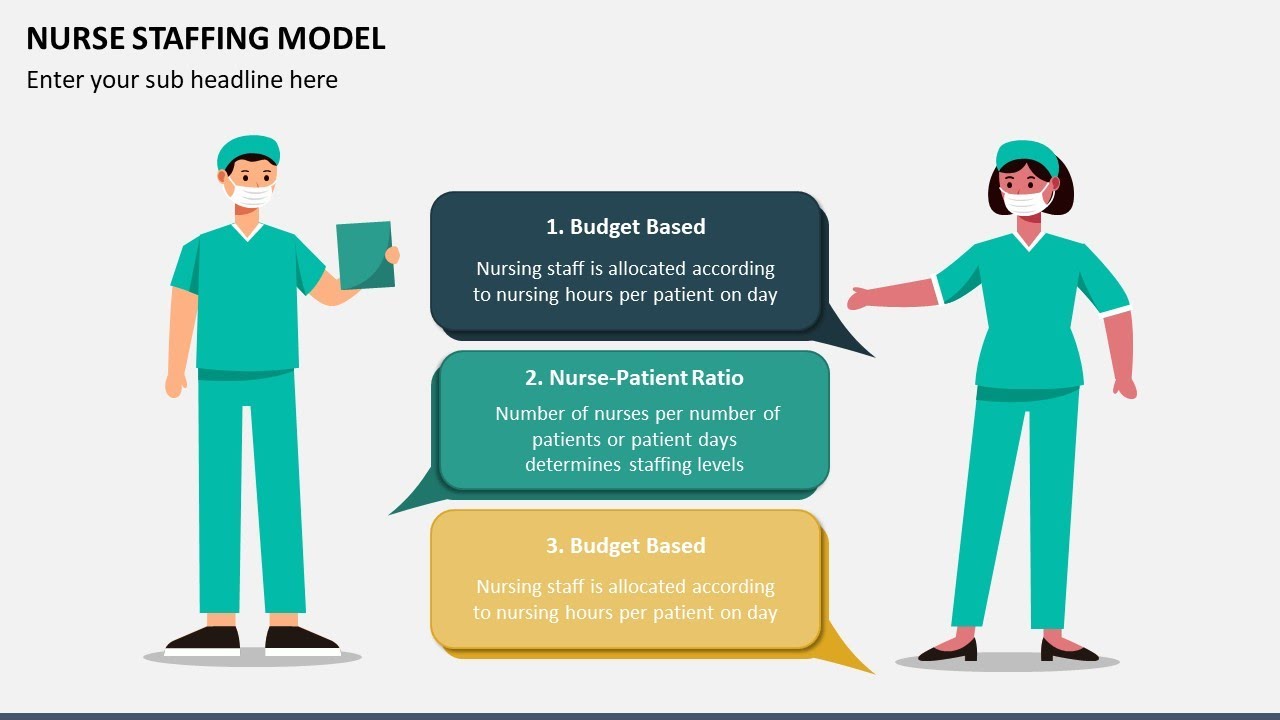 NURSE STAFFING MODEL

Enter your sub headline here

1. Budget Based

Nursing staff is allocated according to nursing hours per patient on day

2. Nurse-Patient Ratio

Number of nurses per number of patients or patient days determines staffing levels

3. Budget Based

Nursing staff is allocated according to nursing hours per patient on day